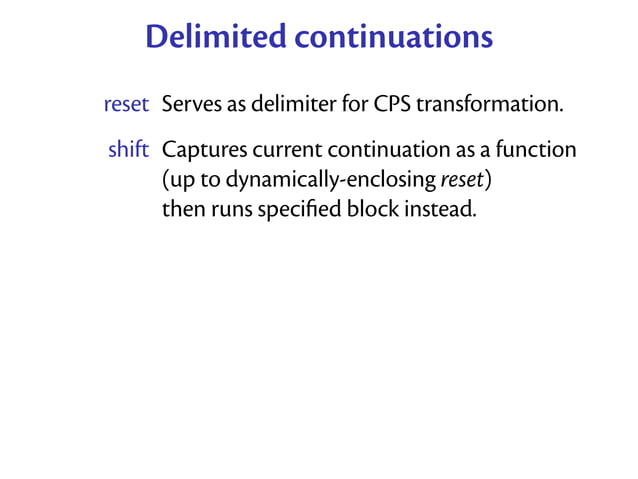 Delimited continuations

reset Serves as delimiter for CPS transformation.

shift Captures current continuation as a function (up to dynamically-enclosing reset) then runs specified block instead.